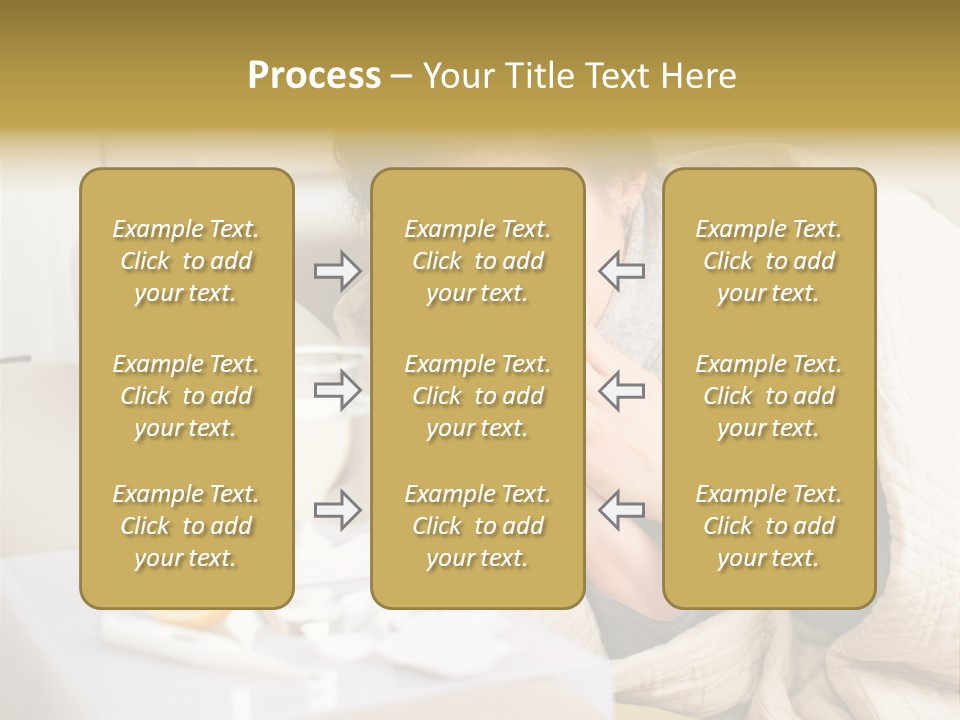 Process – Your Title Text Here

Example Text. Click to add your text.

Example Text. Click to add your text.

Example Text. Click to add your text.

Example Text. Click to add your text.

Example Text. Click to add your text.

Example Text. Click to add your text.

Example Text. Click to add your text.

Example Text. Click to add your text.

Example Text. Click to add your text.